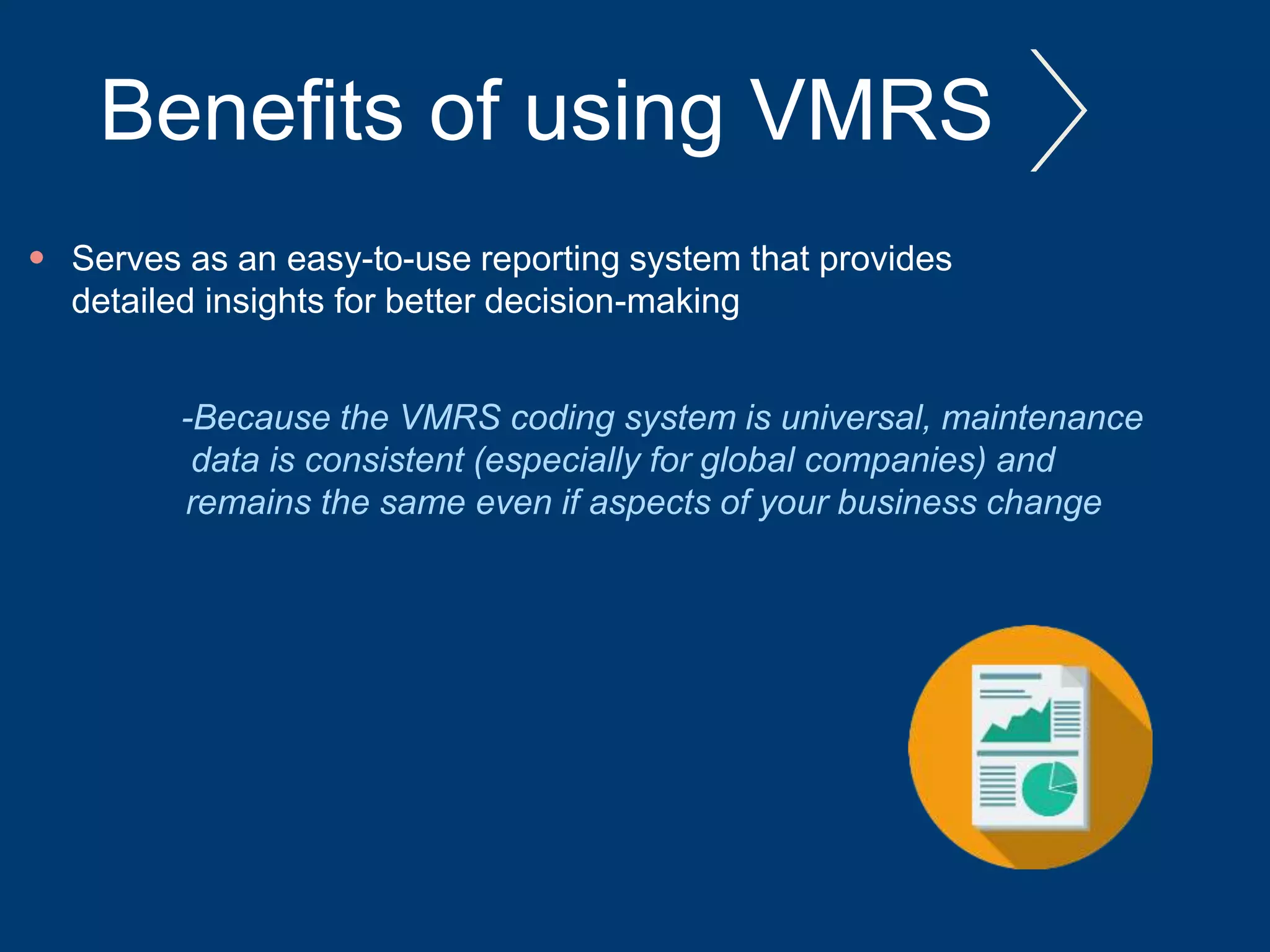 Benefits of using VMRS

• Serves as an easy-to-use reporting system that provides detailed insights for better decision-making

-Because the VMRS coding system is universal, maintenance data is consistent (especially for global companies) and remains the same even if aspects of your business change